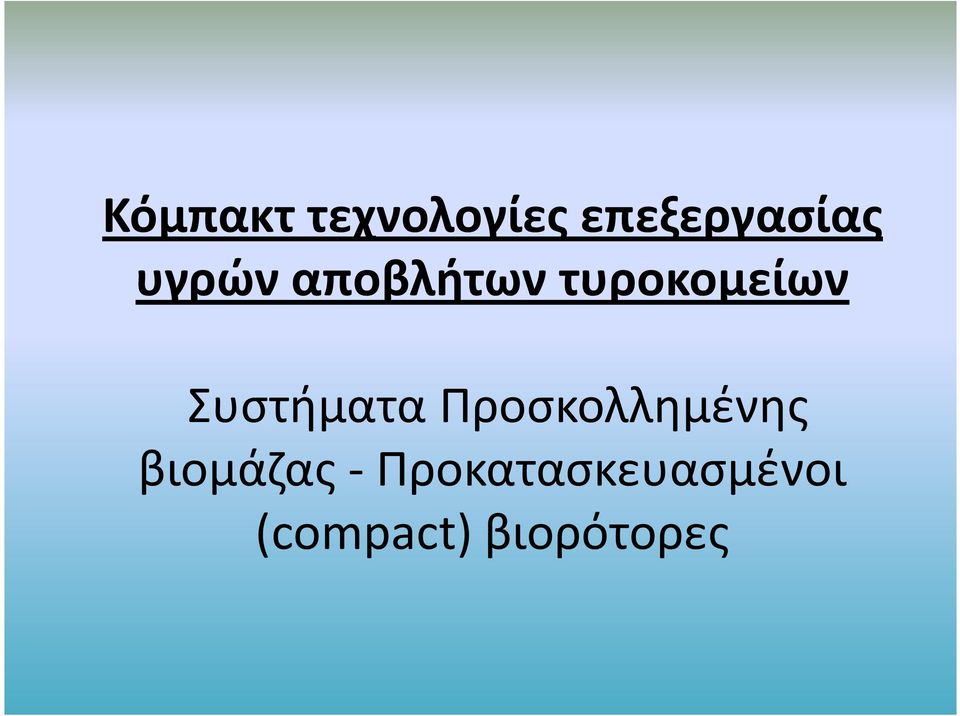 Κόμπακτ τεχνολογίες επεξεργασίας υγρών αποβλήτων τυροκομείων

Συστήματα Προσκολλημένης βιομάζας - Προκατασκευασμένοι (compact) βιορότορες